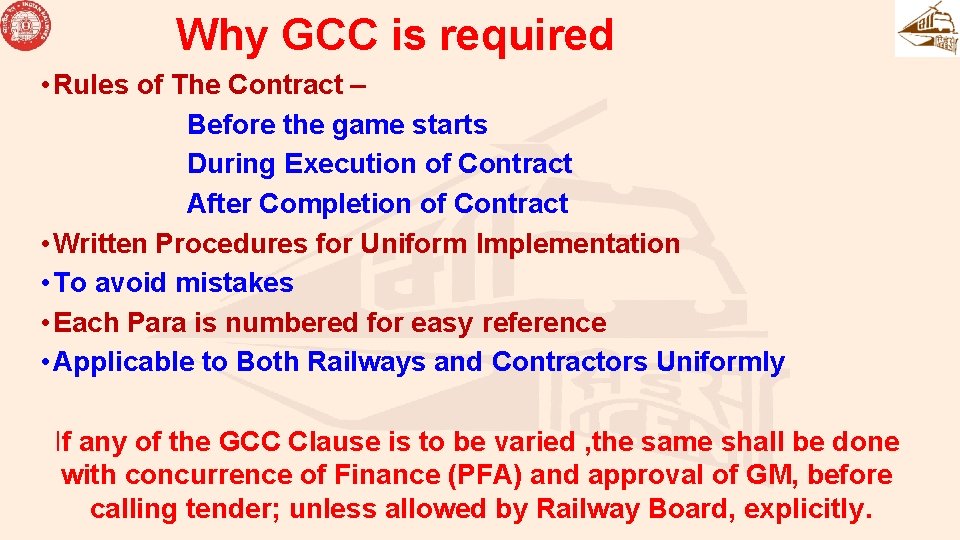 Why GCC is required

• Rules of The Contract –

Before the game starts
During Execution of Contract
After Completion of Contract

• Written Procedures for Uniform Implementation
• To avoid mistakes
• Each Para is numbered for easy reference
• Applicable to Both Railways and Contractors Uniformly

If any of the GCC Clause is to be varied ,the same shall be done with concurrence of Finance (PFA) and approval of GM, before calling tender; unless allowed by Railway Board, explicitly.